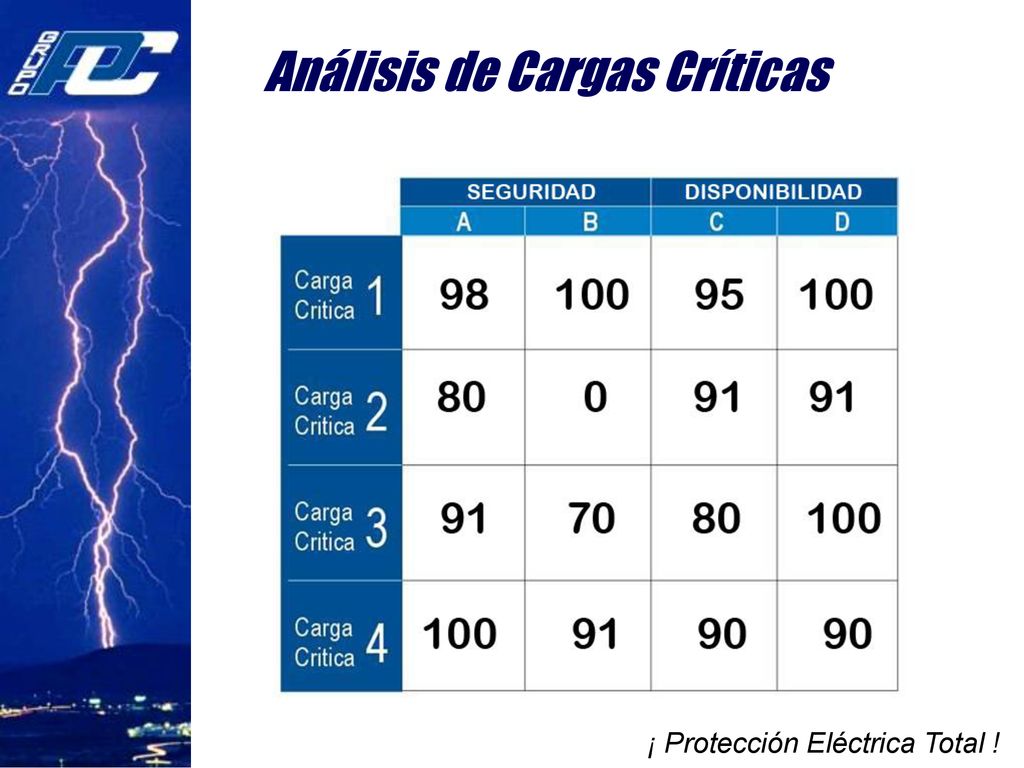 GRUPO PDC

Análisis de Cargas Críticas

| | SEGURIDAD | | DISPONIBILIDAD | |
|---|---|---|---|---|
| | A | B | C | D |
| Carga Critica 1 | 98 | 100 | 95 | 100 |
| Carga Critica 2 | 80 | 0 | 91 | 91 |
| Carga Critica 3 | 91 | 70 | 80 | 100 |
| Carga Critica 4 | 100 | 91 | 90 | 90 |

¡ Protección Eléctrica Total !